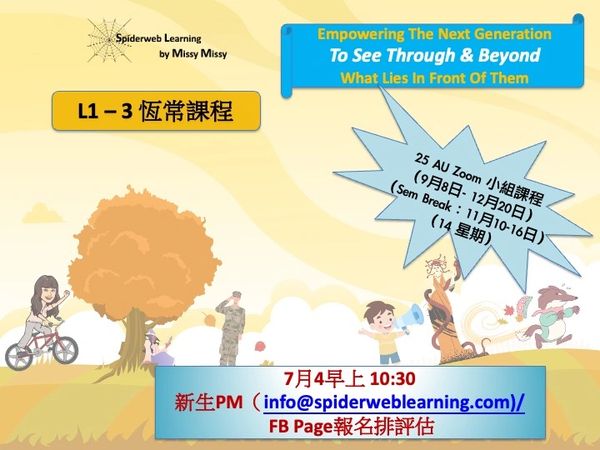 Spiderweb Learning
by Missy Missy

Empowering The Next Generation
To See Through & Beyond
What Lies In Front Of Them

L1 – 3 恆常課程

25 AU Zoom 小組課程
(9月8日- 12月20日)
(Sem Break：11月10-16日)
(14 星期)

7月4早上 10:30
新生PM（info@spiderweblearning.com)/
FB Page報名排評估